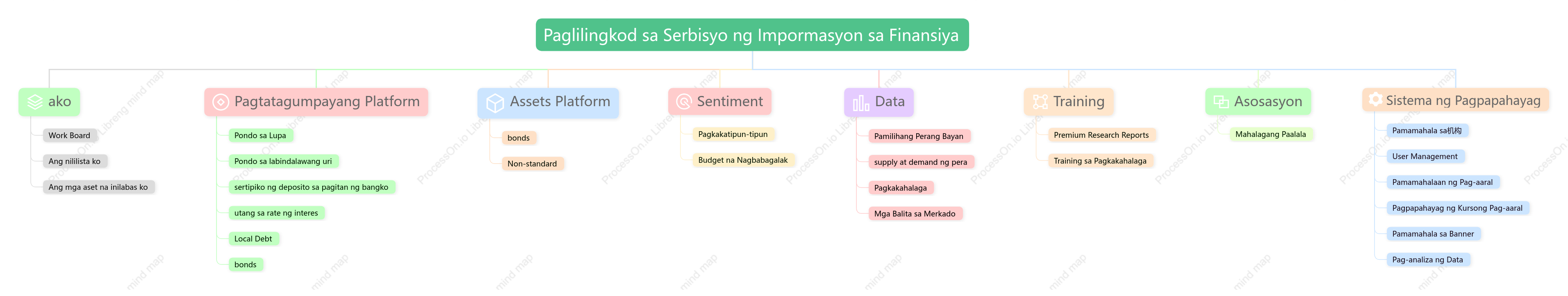 Paglilingkod sa Serbisyo ng Impormasyon sa Finansiya

ako
Work Board
Ang nililista ko
Ang mga aset na inilabas ko

Pagtatagumpayang Platform
Pondo sa Lupa
Pondo sa labindalawang uri
sertipiko ng deposito sa pagitan ng bangko
utang sa rate ng interes
Local Debt
bonds

Assets Platform
bonds
Non-standard

Sentiment
Pagkakatipun-tipun
Budget na Nagbabagalak

Data
Pamilihang Perang Bayan
supply at demand ng pera
Pagkakahalaga
Mga Balita sa Merkado

Training
Premium Research Reports
Training sa Pagkakahalaga

Asosasyon
Mahalagang Paalala

Sistema ng Pagpapahayag
Pamamahala sa机构
User Management
Pamamahalaan ng Pag-aaral
Pagpapahayag ng Kursong Pag-aaral
Pamamahala sa Banner
Pag-analiza ng Data

ProcessOn.io Libreng mind map